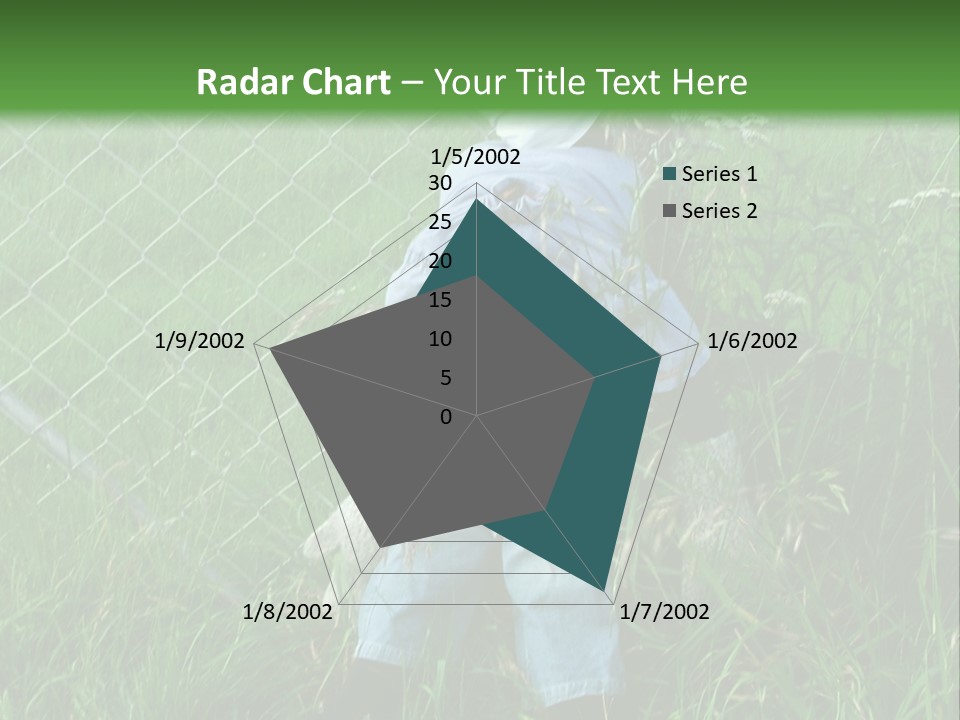 Radar Chart – Your Title Text Here

1/5/2002
30
25
20
15
10
5
0
1/6/2002
1/7/2002
1/8/2002
1/9/2002

Series 1
Series 2